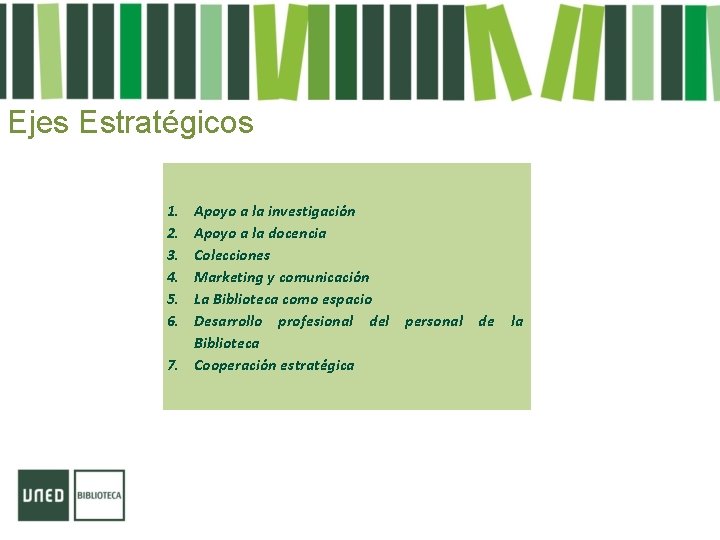 Ejes Estratégicos

1. Apoyo a la investigación
2. Apoyo a la docencia
3. Colecciones
4. Marketing y comunicación
5. La Biblioteca como espacio
6. Desarrollo profesional del personal de la Biblioteca
7. Cooperación estratégica

UNED BIBLIOTECA